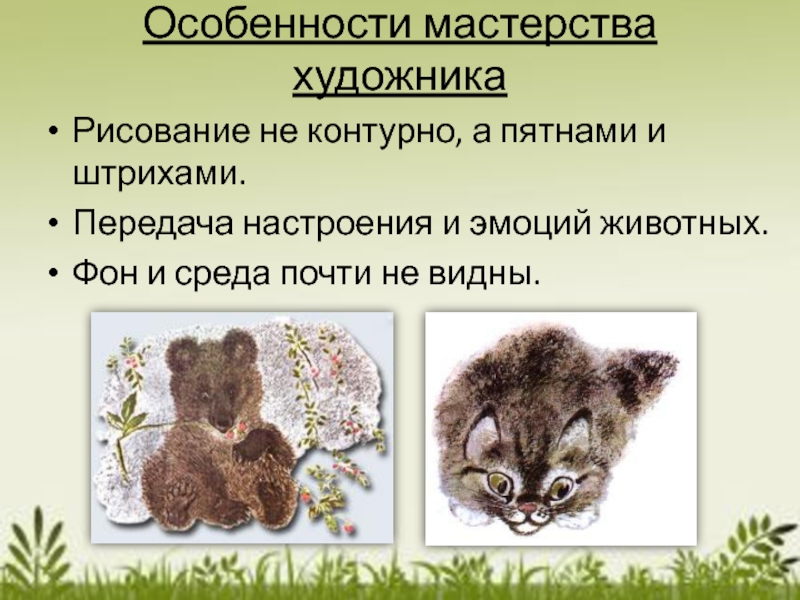 Особенности мастерства художника

• Рисование не контурно, а пятнами и штрихами.
• Передача настроения и эмоций животных.
• Фон и среда почти не видны.